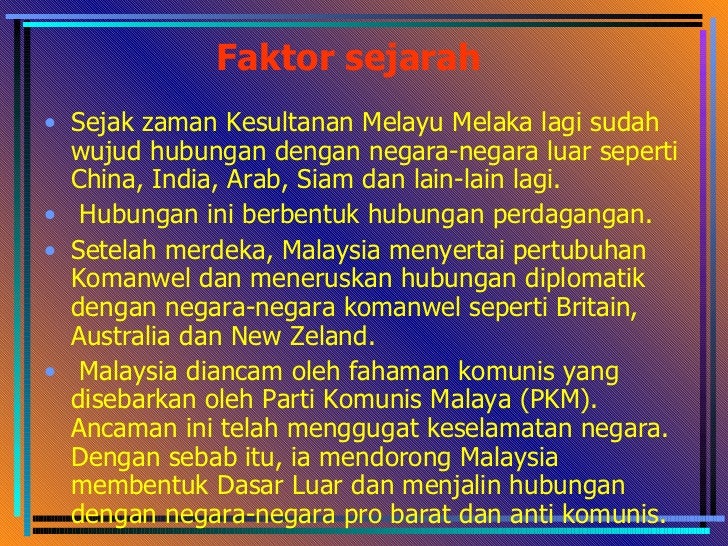 Faktor sejarah

• Sejak zaman Kesultanan Melayu Melaka lagi sudah wujud hubungan dengan negara-negara luar seperti China, India, Arab, Siam dan lain-lain lagi.

• Hubungan ini berbentuk hubungan perdagangan.

• Setelah merdeka, Malaysia menyertai pertubuhan Komanwel dan meneruskan hubungan diplomatik dengan negara-negara komanwel seperti Britain, Australia dan New Zeland.

• Malaysia diancam oleh fahaman komunis yang disebarkan oleh Parti Komunis Malaya (PKM). Ancaman ini telah menggugat keselamatan negara. Dengan sebab itu, ia mendorong Malaysia membentuk Dasar Luar dan menjalin hubungan dengan negara-negara pro barat dan anti komunis.